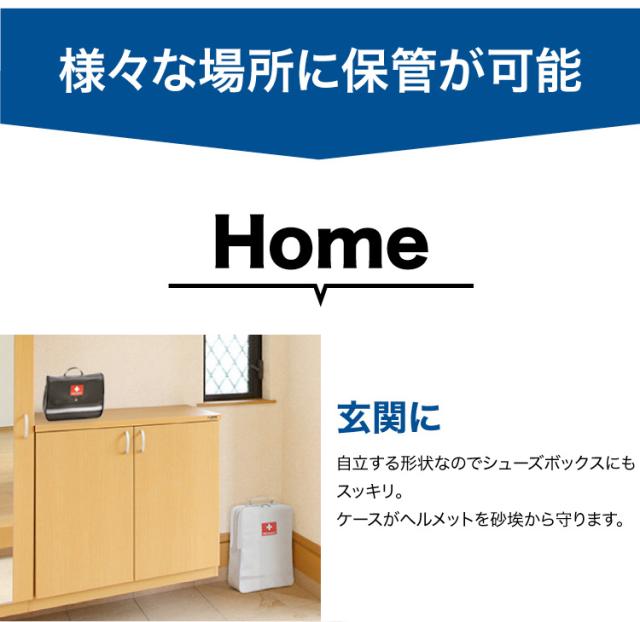 様々な場所に保管が可能

Home

玄関に

自立する形状なのでシューズボックスにもスッキリ。
ケースがヘルメットを砂埃から守ります。